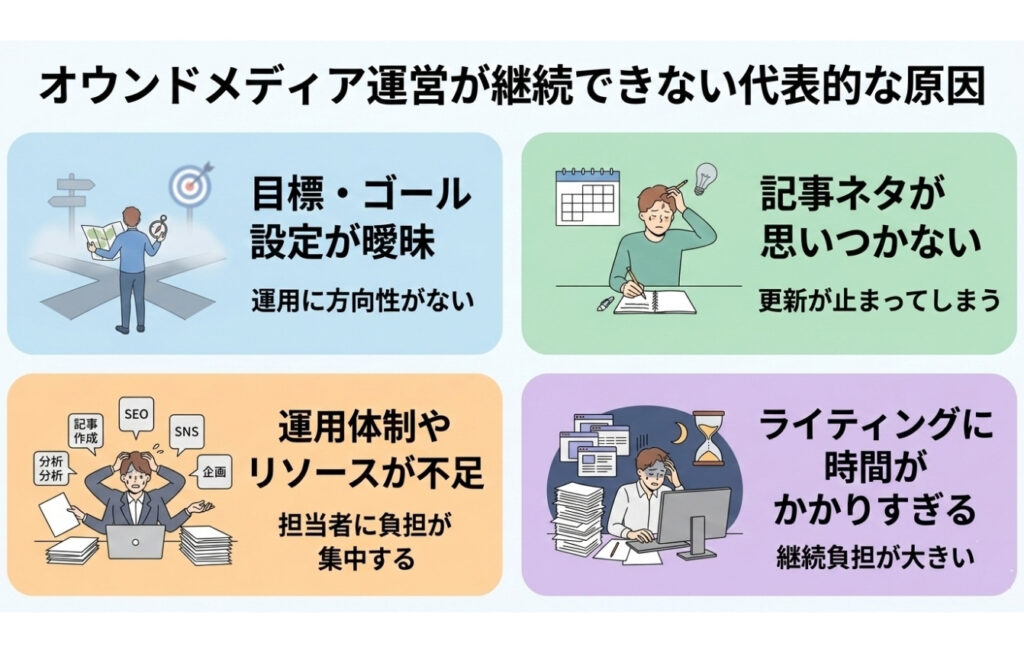 オウンドメディア運営が継続できない代表的な原因

目標・ゴール設定が曖昧

運用に方向性がない

記事ネタが思いつかない

更新が止まってしまう

記事作成

SEO

SNS

分析
分析

企画

運用体制やリソースが不足

担当者に負担が集中する

ライティングに時間がかかりすぎる

継続負担が大きい